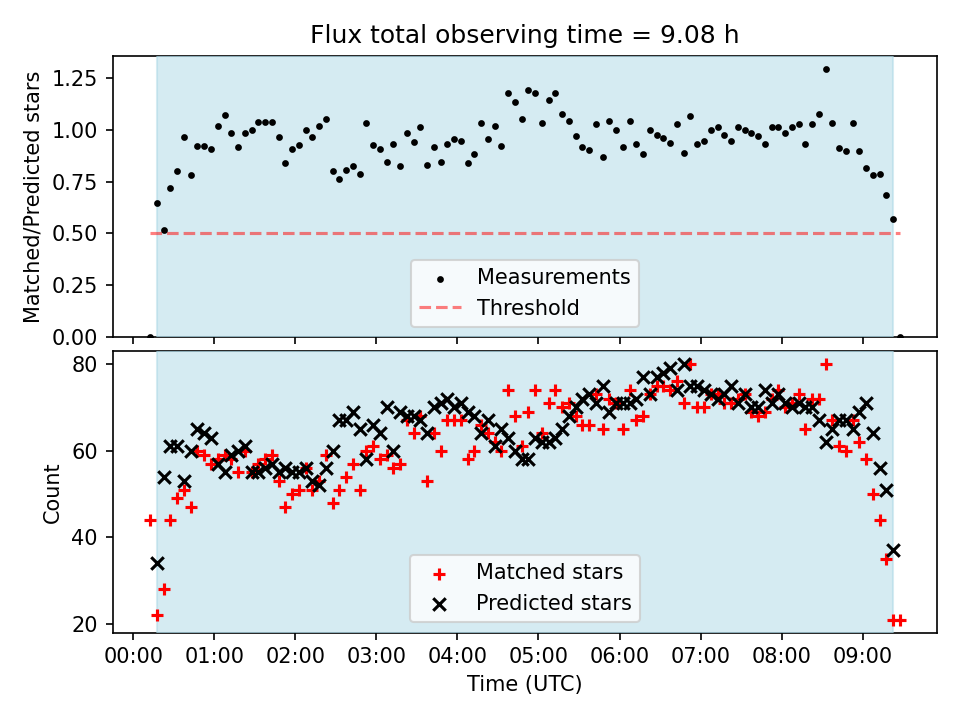 Flux total observing time = 9.08 h

Matched/Predicted stars

1.25
1.00
0.75
0.50
0.25
0.00

Measurements
Threshold

Count

80
60
40
20

Matched stars
Predicted stars

00:00 01:00 02:00 03:00 04:00 05:00 06:00 07:00 08:00 09:00

Time (UTC)